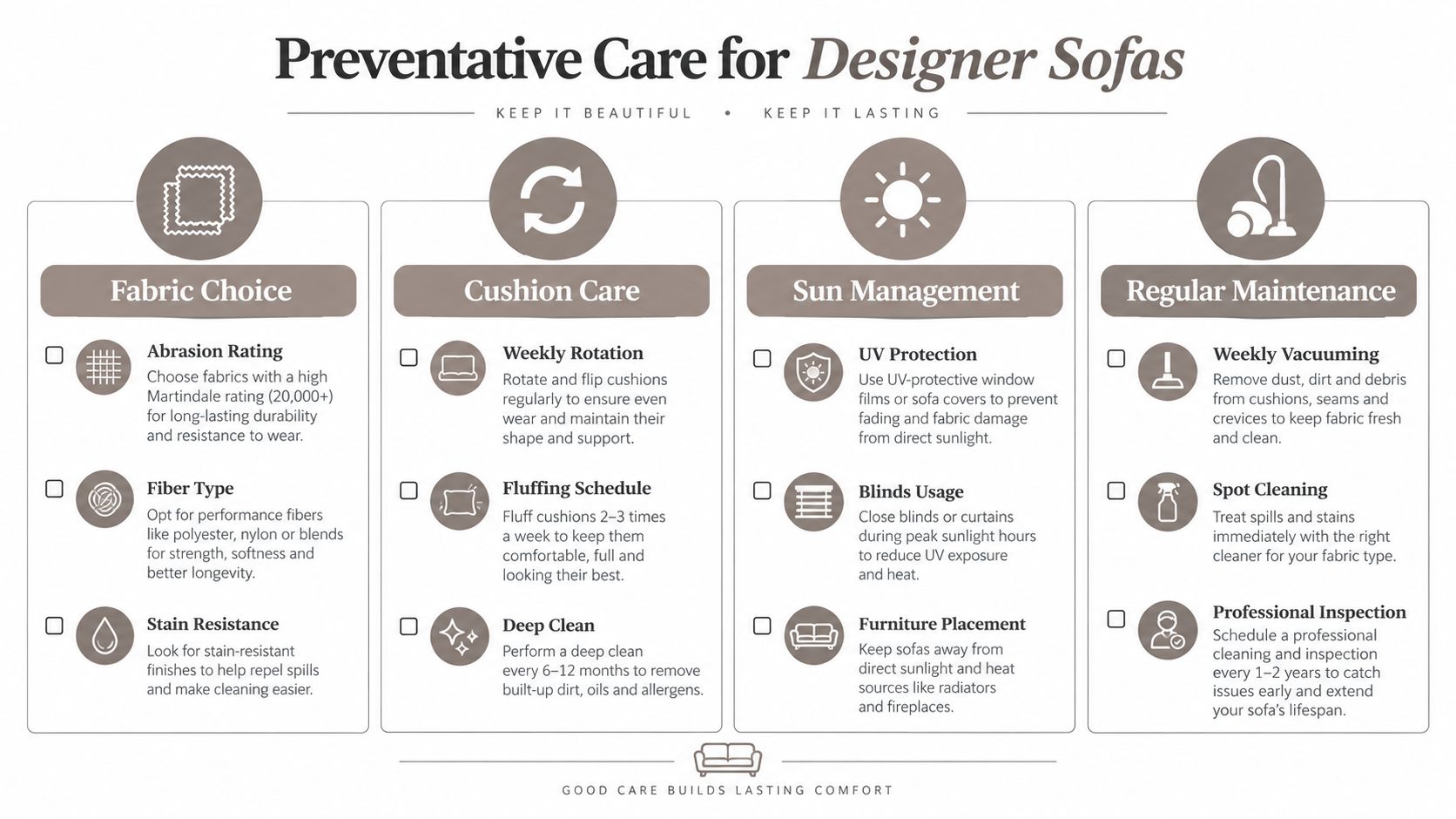 Preventative Care for Designer Sofas

KEEP IT BEAUTIFUL • KEEP IT LASTING

Fabric Choice

Abrasion Rating
Choose fabrics with a high Martindale rating (20,000+) for long-lasting durability and resistance to wear.

Fiber Type
Opt for performance fibers like polyester, nylon or blends for strength, softness and better longevity.

Stain Resistance
Look for stain-resistant finishes to help repel spills and make cleaning easier.

Cushion Care

Weekly Rotation
Rotate and flip cushions regularly to ensure even wear and maintain their shape and support.

Fluffing Schedule
Fluff cushions 2–3 times a week to keep them comfortable, full and looking their best.

Deep Clean
Perform a deep clean every 6–12 months to remove built-up dirt, oils and allergens.

Sun Management

UV Protection
Use UV-protective window films or sofa covers to prevent fading and fabric damage from direct sunlight.

Blinds Usage
Close blinds or curtains during peak sunlight hours to reduce UV exposure and heat.

Furniture Placement
Keep sofas away from direct sunlight and heat sources like radiators and fireplaces.

Regular Maintenance

Weekly Vacuuming
Remove dust, dirt and debris from cushions, seams and crevices to keep fabric fresh and clean.

Spot Cleaning
Treat spills and stains immediately with the right cleaner for your fabric type.

Professional Inspection
Schedule a professional cleaning and inspection every 1–2 years to catch issues early and extend your sofa's lifespan.

GOOD CARE BUILDS LASTING COMFORT